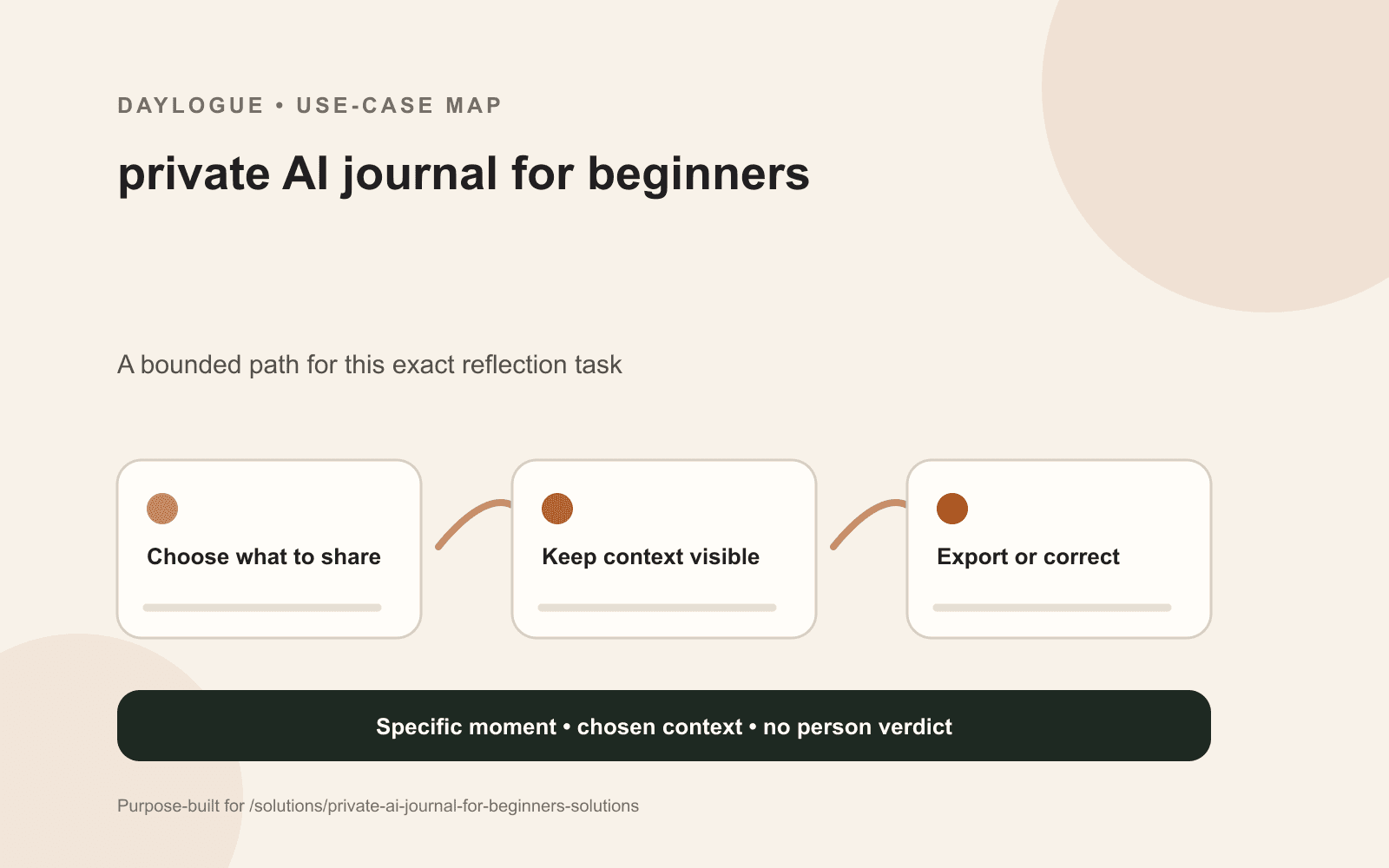 DAYLOGUE • USE-CASE MAP

private AI journal for beginners

A bounded path for this exact reflection task

Choose what to share

Keep context visible

Export or correct

Specific moment • chosen context • no person verdict

Purpose-built for /solutions/private-ai-journal-for-beginners-solutions